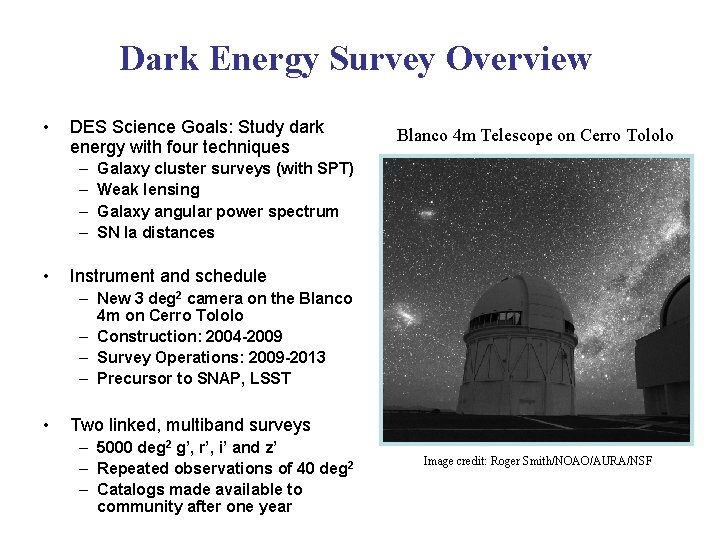 Dark Energy Survey Overview

• DES Science Goals: Study dark energy with four techniques
– Galaxy cluster surveys (with SPT)
– Weak lensing
– Galaxy angular power spectrum
– SN Ia distances

• Instrument and schedule
– New 3 deg$^2$ camera on the Blanco 4m on Cerro Tololo
– Construction: 2004-2009
– Survey Operations: 2009-2013
– Precursor to SNAP, LSST

• Two linked, multiband surveys
– 5000 deg$^2$ g', r', i' and z'
– Repeated observations of 40 deg$^2$
– Catalogs made available to community after one year

Blanco 4m Telescope on Cerro Tololo

Image credit: Roger Smith/NOAO/AURA/NSF